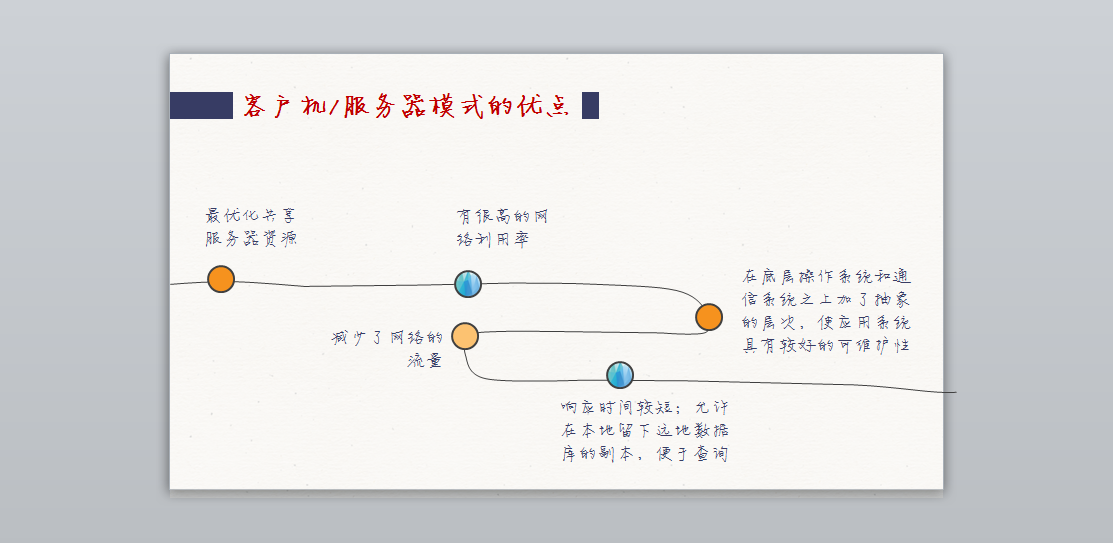 客户机/服务器模式的优点

最优化共享服务器资源

有很高的网络利用率

在底层操作系统和通信系统之上加了抽象的层次，使应用系统具有较好的可维护性

减少了网络的流量

响应时间较短；允许在本地留下远地数据库的副本，便于查询